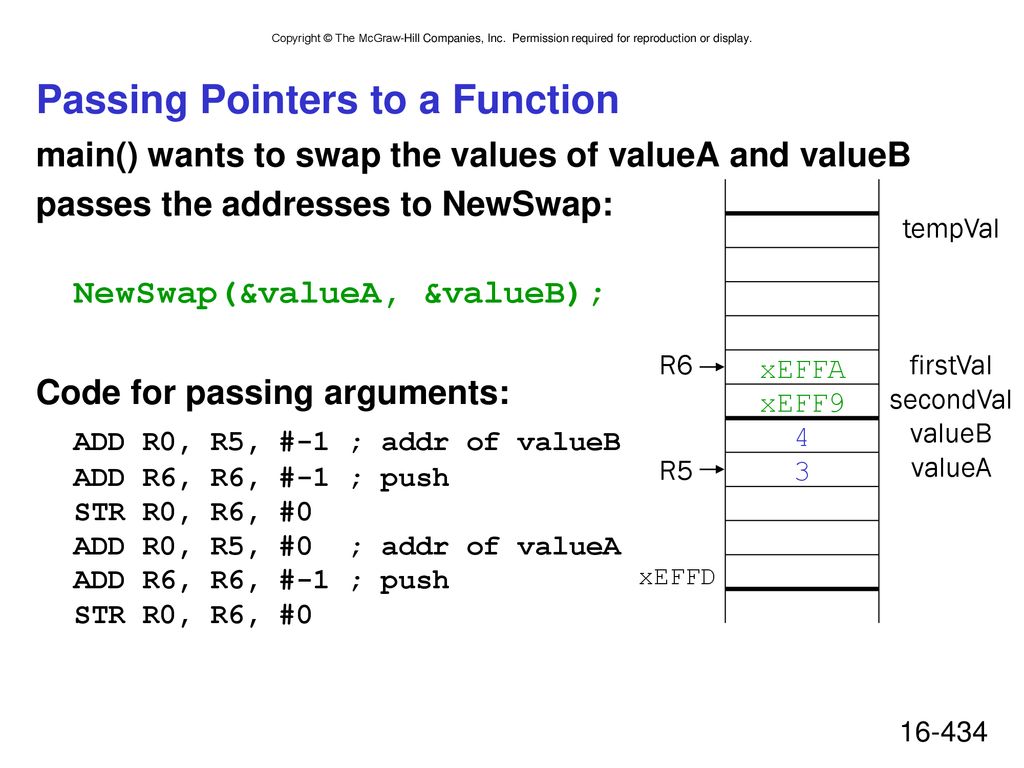 Copyright © The McGraw-Hill Companies, Inc. Permission required for reproduction or display.

Passing Pointers to a Function

main() wants to swap the values of valueA and valueB

passes the addresses to NewSwap:

NewSwap(&valueA, &valueB);

Code for passing arguments:

ADD R0, R5, #-1 ; addr of valueB
ADD R6, R6, #-1 ; push
STR R0, R6, #0
ADD R0, R5, #0 ; addr of valueA
ADD R6, R6, #-1 ; push
STR R0, R6, #0

tempVal

R6 xEFFA firstVal
xEFF9 secondVal
4 valueB
R5 3 valueA

xEFFD

16-434